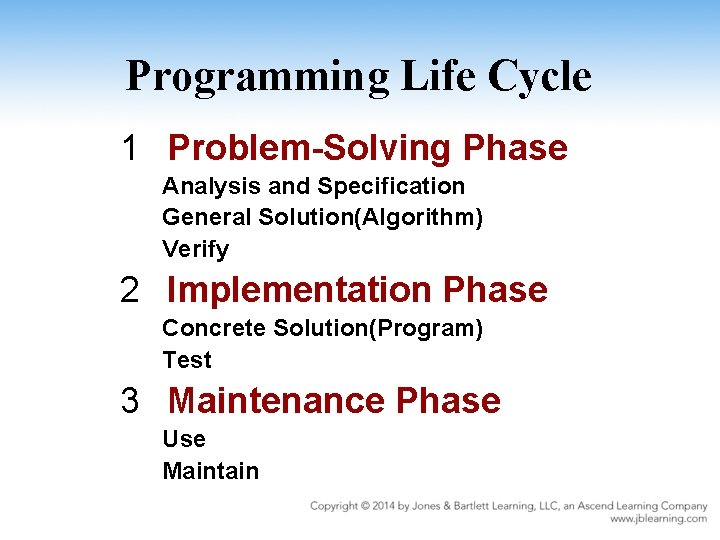 Programming Life Cycle

1 Problem-Solving Phase
Analysis and Specification
General Solution(Algorithm)
Verify

2 Implementation Phase
Concrete Solution(Program)
Test

3 Maintenance Phase
Use
Maintain

Copyright © 2014 by Jones & Bartlett Learning, LLC, an Ascend Learning Company
www.jblearning.com